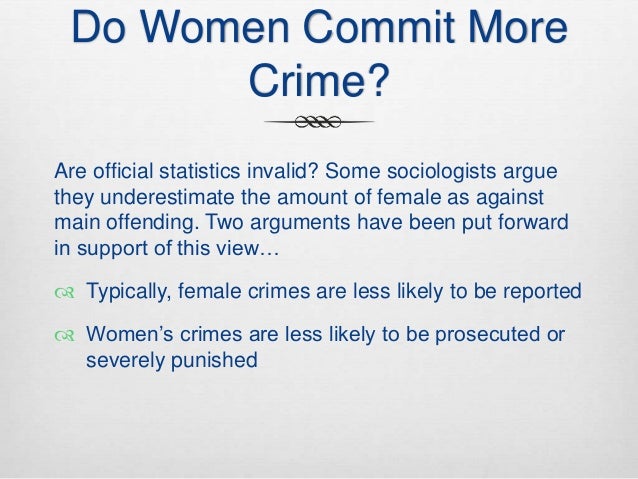 Do Women Commit More Crime?

Are official statistics invalid? Some sociologists argue they underestimate the amount of female as against main offending. Two arguments have been put forward in support of this view…

Typically, female crimes are less likely to be reported

Women’s crimes are less likely to be prosecuted or severely punished